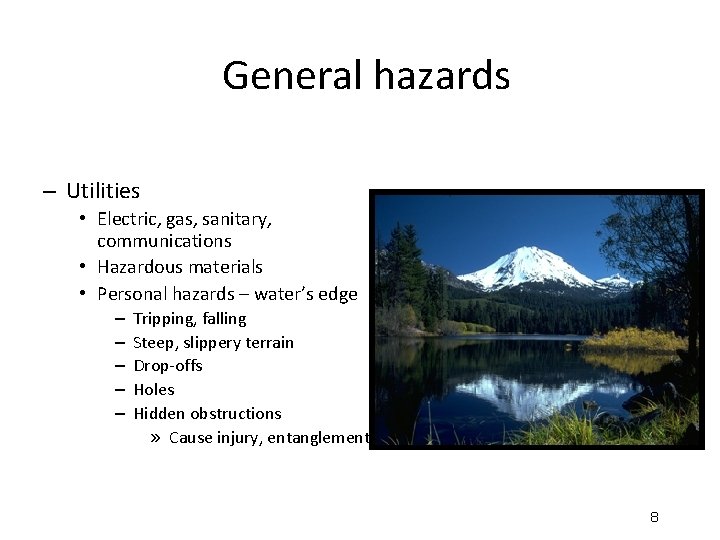 General hazards

– Utilities
• Electric, gas, sanitary, communications
• Hazardous materials
• Personal hazards – water's edge
– Tripping, falling
– Steep, slippery terrain
– Drop-offs
– Holes
– Hidden obstructions
» Cause injury, entanglement

8